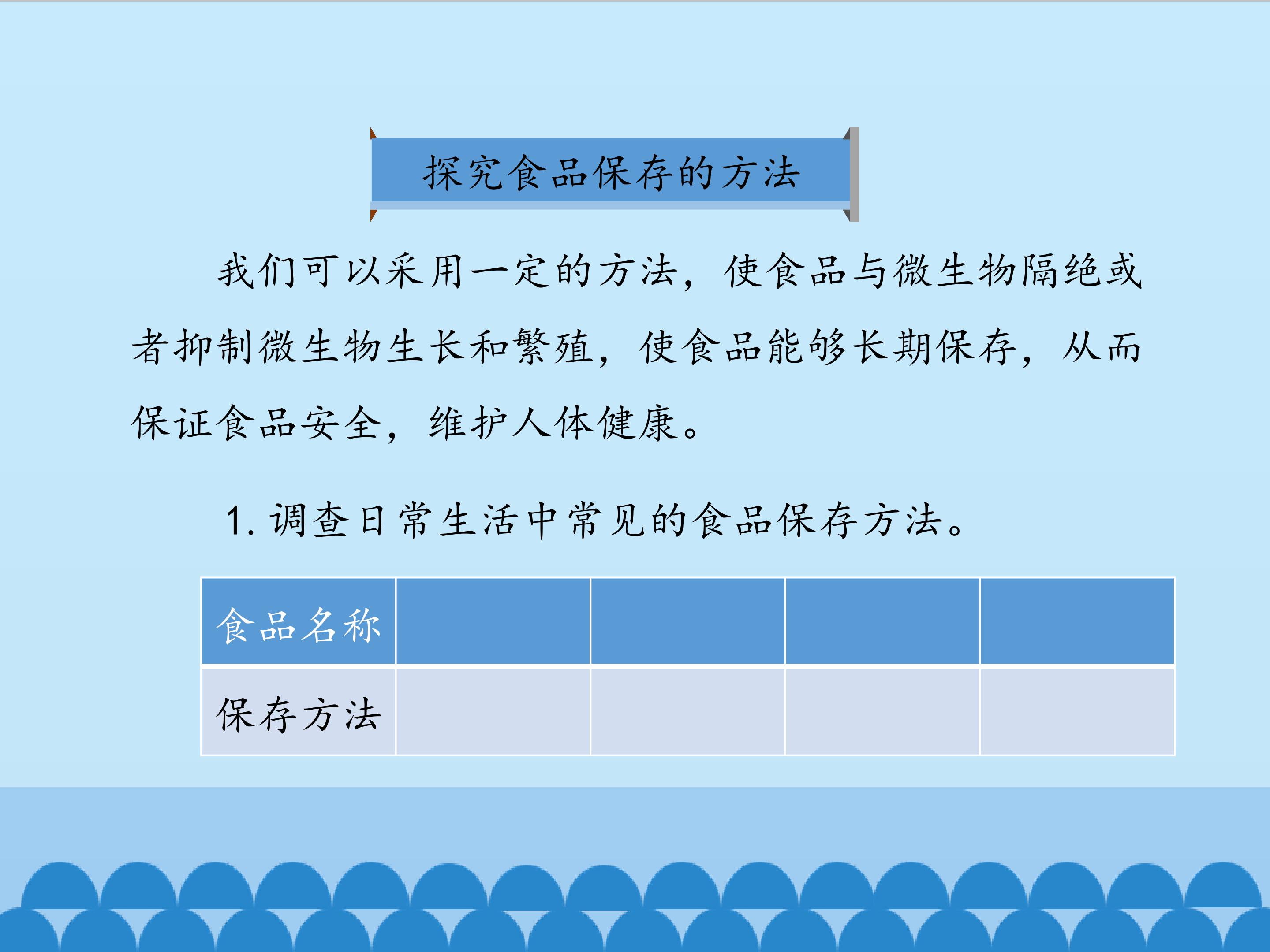 探究食品保存的方法

我们可以采用一定的方法，使食品与微生物隔绝或者抑制微生物生长和繁殖，使食品能够长期保存，从而保证食品安全，维护人体健康。

1.调查日常生活中常见的食品保存方法。

| 食品名称 |  |  |  |  |
|---|---|---|---|---|
| 保存方法 |  |  |  |  |